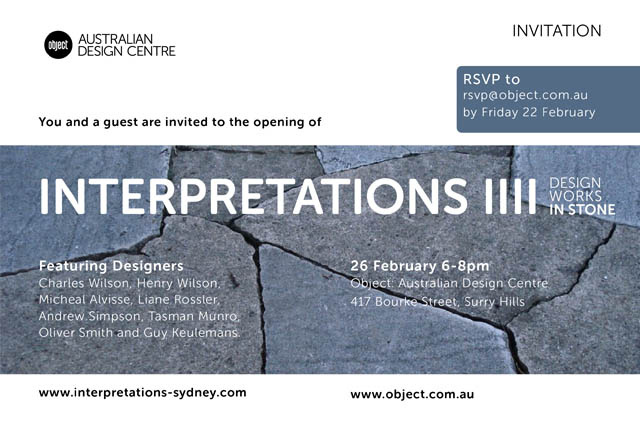 object AUSTRALIAN DESIGN CENTRE

INVITATION

RSVP to
rsvp@object.com.au
by Friday 22 February

You and a guest are invited to the opening of

INTERPRETATIONS IIII

DESIGN WORKS IN STONE

Featuring Designers
Charles Wilson, Henry Wilson, Micheal Alvisse, Liane Rossler, Andrew Simpson, Tasman Munro, Oliver Smith and Guy Keulemans.

26 February 6-8pm
Object: Australian Design Centre
417 Bourke Street, Surry Hills

www.interpretations-sydney.com

www.object.com.au